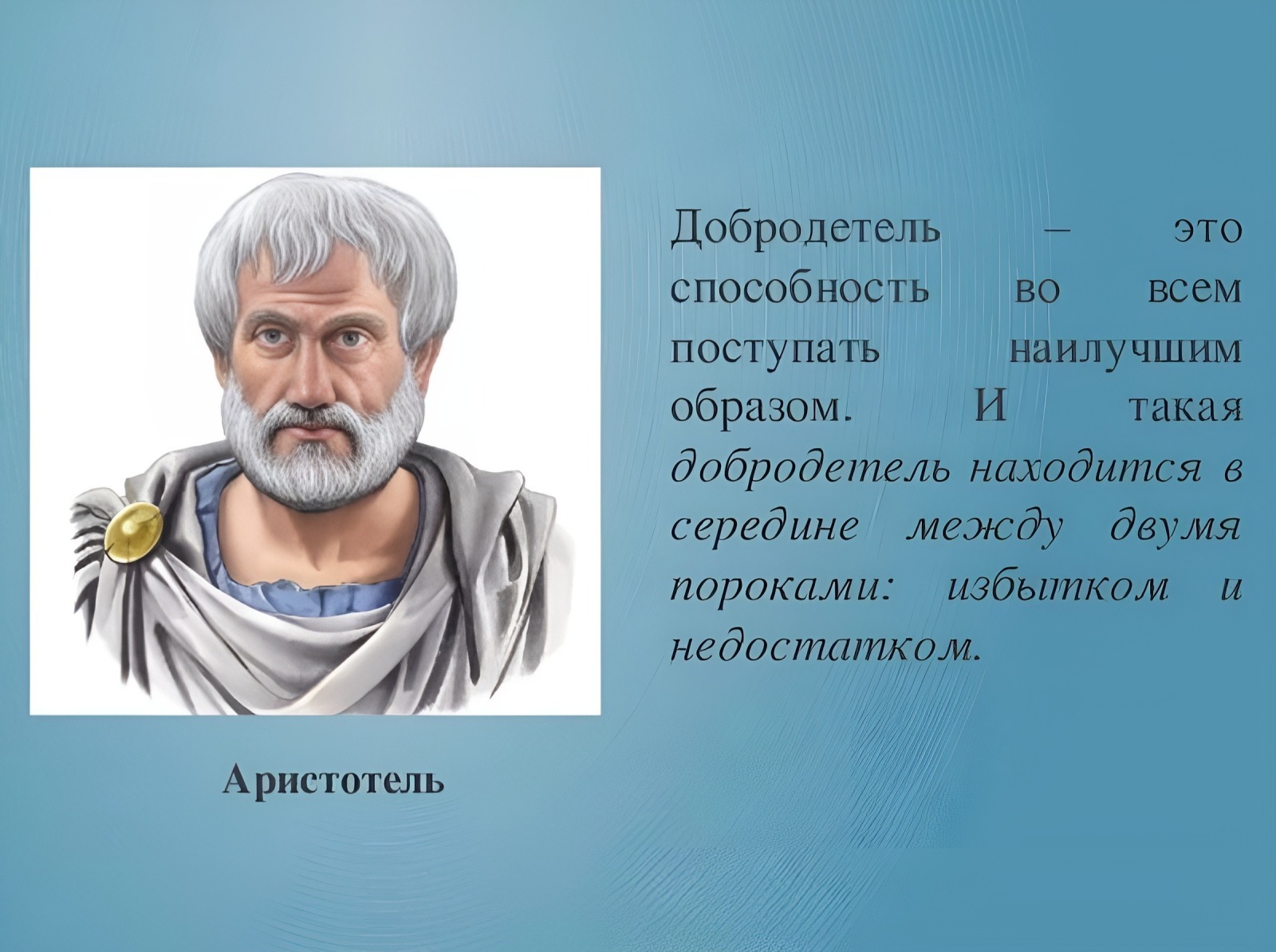 Добродетель – это способность во всем поступать наилучшим образом. И такая добродетель находится в середине между двумя пороками: избытком и недостатком.

Аристотель